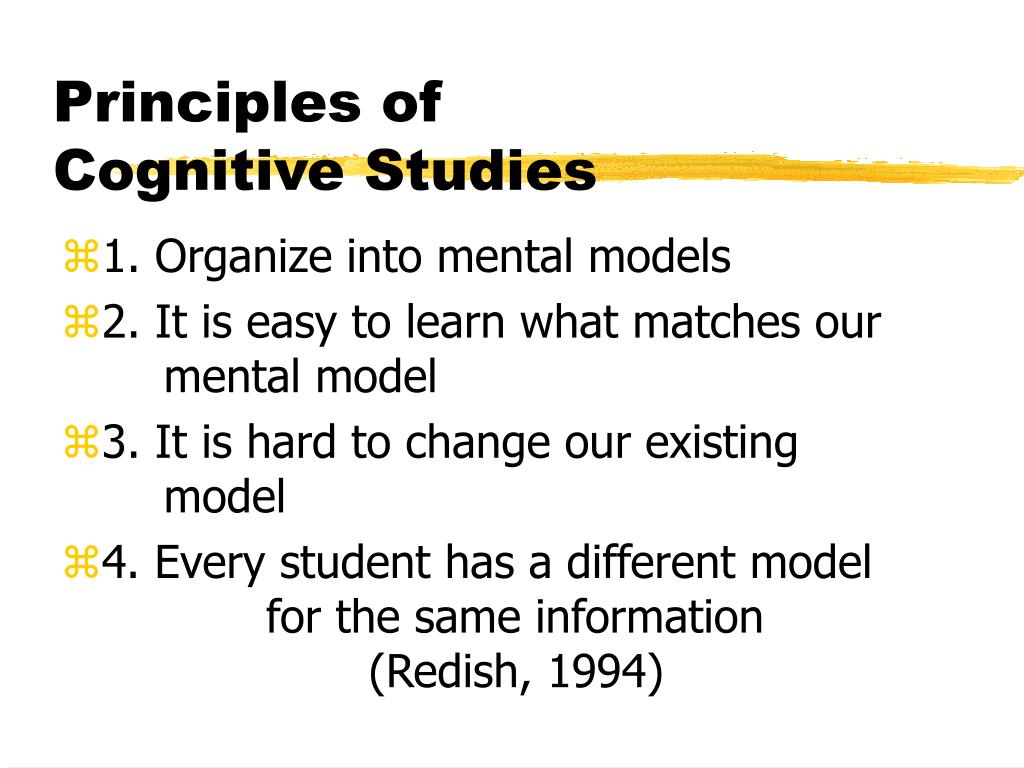 Principles of Cognitive Studies

⌘1. Organize into mental models

⌘2. It is easy to learn what matches our mental model

⌘3. It is hard to change our existing model

⌘4. Every student has a different model for the same information (Redish, 1994)